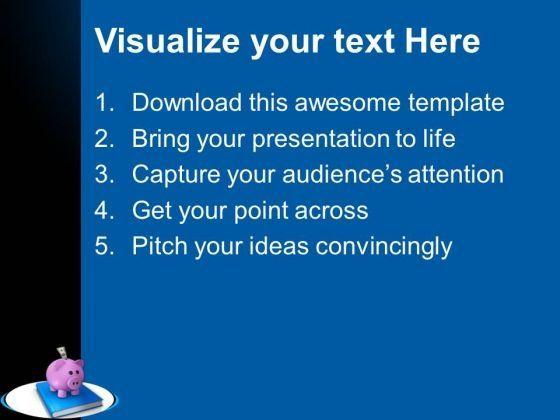 Visualize your text Here

1. Download this awesome template
2. Bring your presentation to life
3. Capture your audience's attention
4. Get your point across
5. Pitch your ideas convincingly